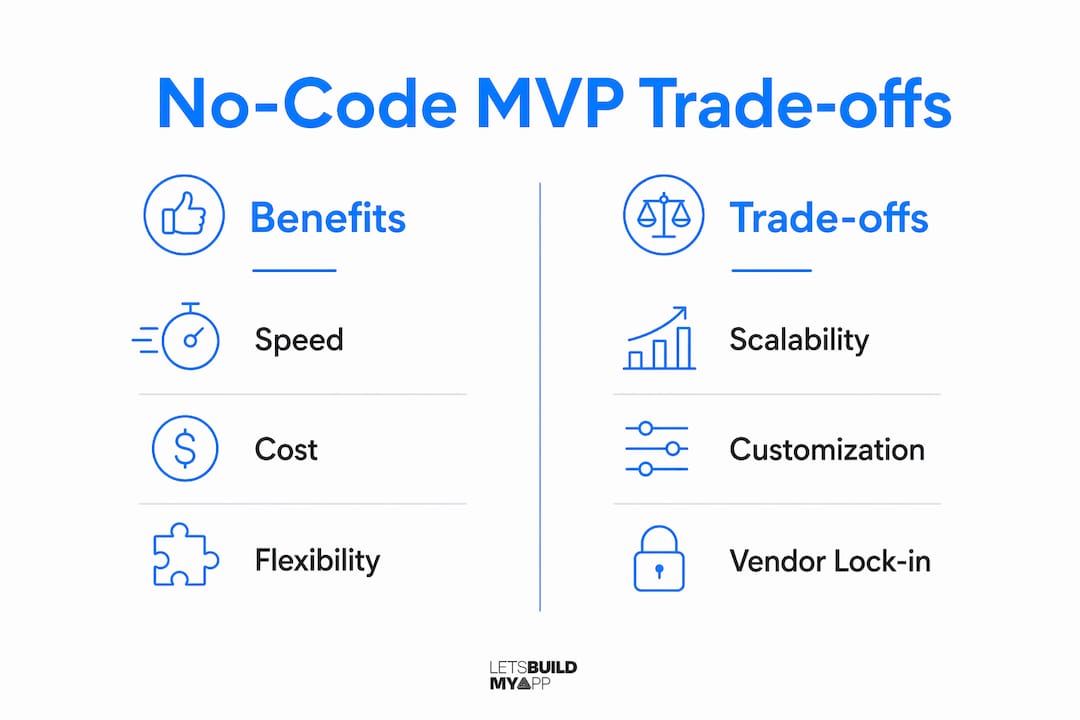 No-Code MVP Trade-offs

Benefits

Speed

Cost

Flexibility

Trade-offs

Scalability

Customization

Vendor Lock-in

LETSBUILD MYAPP